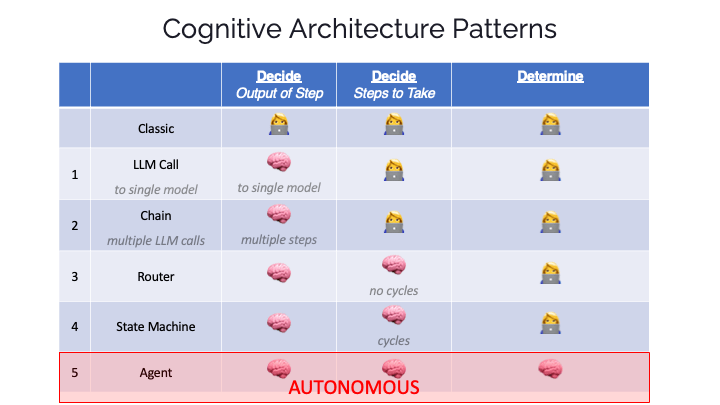 Cognitive Architecture Patterns

| | | Decide Output of Step | Decide Steps to Take | Determine |
|---|---|---|---|---|
| | Classic | | | |
| 1 | LLM Call to single model | to single model | | |
| 2 | Chain multiple LLM calls | multiple steps | | |
| 3 | Router | | no cycles | |
| 4 | State Machine | | cycles | |
| 5 | Agent | | | |

AUTONOMOUS